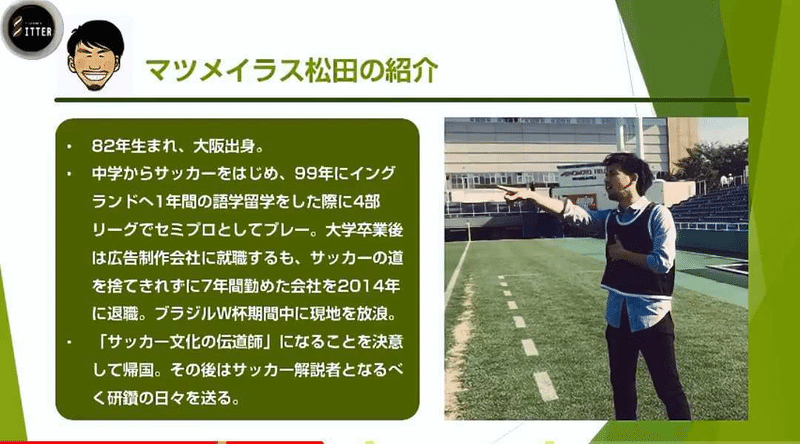 ITTER

マツメイラス松田の紹介

• 82年生まれ、大阪出身。
• 中学からサッカーをはじめ、99年にイングランドへ1年間の語学留学をした際に4部リーグでセミプロとしてプレー。大学卒業後は広告制作会社に就職するも、サッカーの道を捨てきれずに7年間勤めた会社を2014年に退職。ブラジルW杯期間中に現地を放浪。
• 「サッカー文化の伝道師」になることを決意して帰国。その後はサッカー解説者となるべく研鑽の日々を送る。